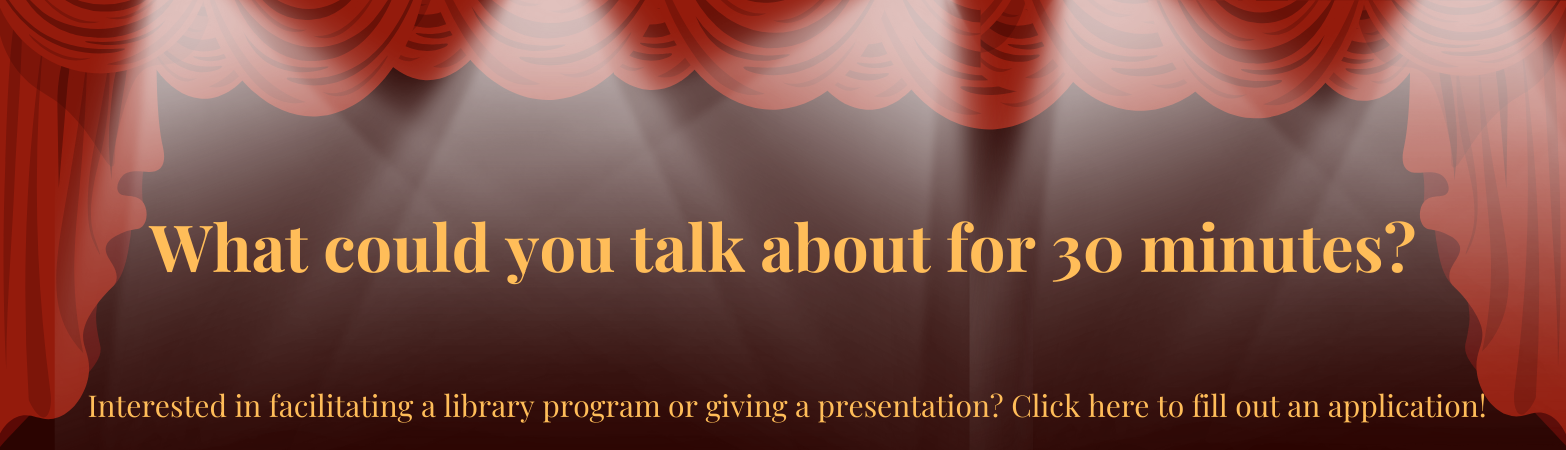 What could you talk about for 30 minutes?

Interested in facilitating a library program or giving a presentation? Click here to fill out an application!